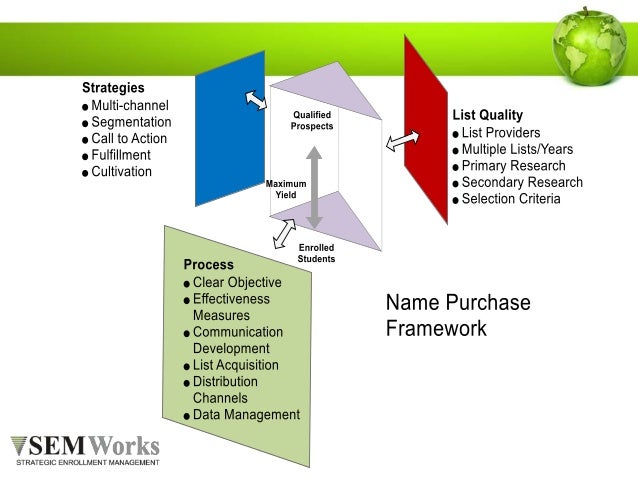 Strategies
● Multi-channel
● Segmentation
● Call to Action
● Fulfillment
● Cultivation

Qualified Prospects

Maximum Yield

Enrolled Students

List Quality
● List Providers
● Multiple Lists/Years
● Primary Research
● Secondary Research
● Selection Criteria

Process
● Clear Objective
● Effectiveness Measures
● Communication Development
● List Acquisition
● Distribution Channels
● Data Management

Name Purchase Framework

SEMWorks
STRATEGIC ENROLLMENT MANAGEMENT